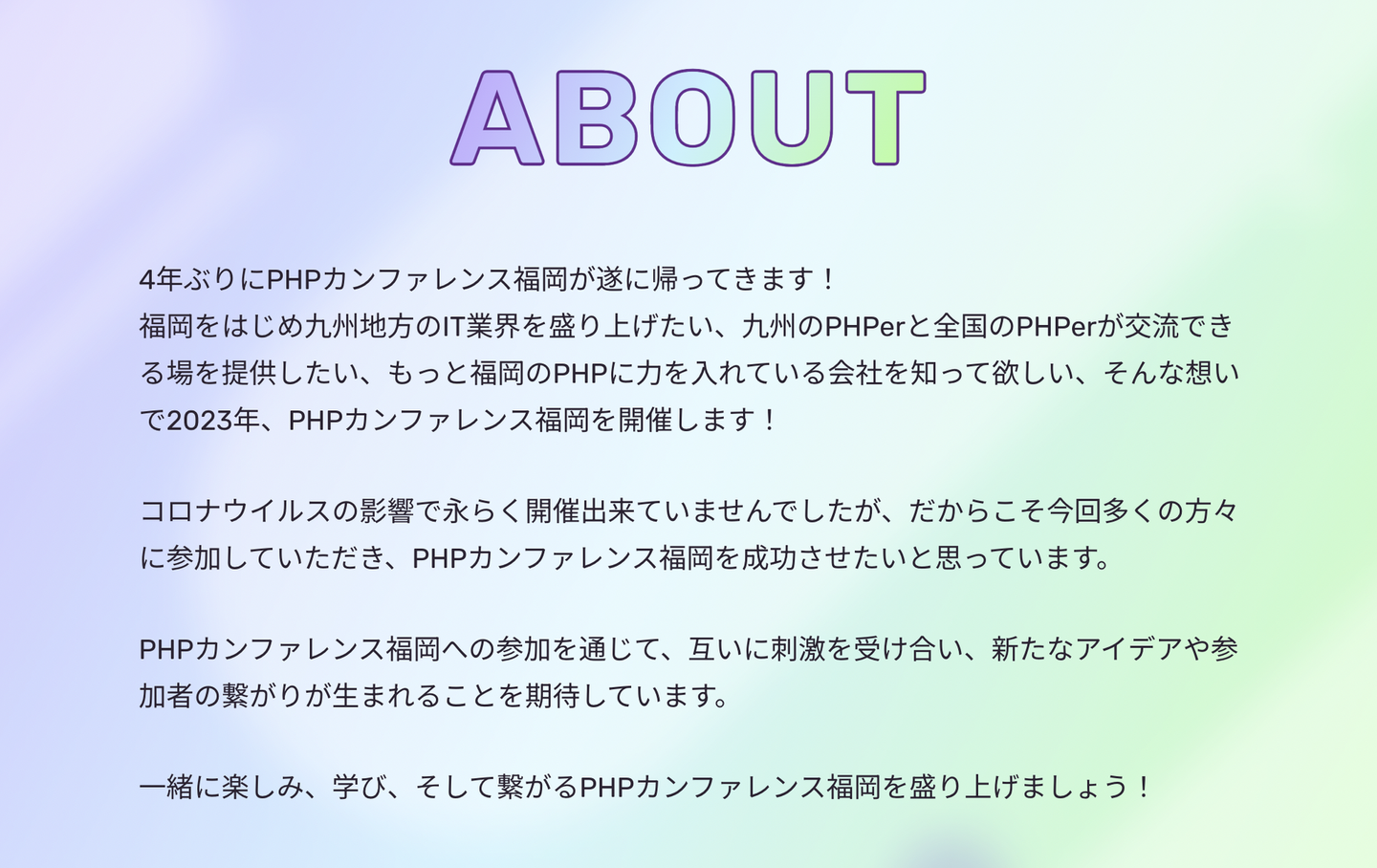 ABOUT

4年ぶりにPHPカンファレンス福岡が遂に帰ってきます！
福岡をはじめ九州地方のIT業界を盛り上げたい、九州のPHPerと全国のPHPerが交流できる場を提供したい、もっと福岡のPHPに力を入れている会社を知って欲しい、そんな想いで2023年、PHPカンファレンス福岡を開催します！

コロナウイルスの影響で永らく開催出来ていませんでしたが、だからこそ今回多くの方々に参加していただき、PHPカンファレンス福岡を成功させたいと思っています。

PHPカンファレンス福岡への参加を通じて、互いに刺激を受け合い、新たなアイデアや参加者の繋がりが生まれることを期待しています。

一緒に楽しみ、学び、そして繋がるPHPカンファレンス福岡を盛り上げましょう！